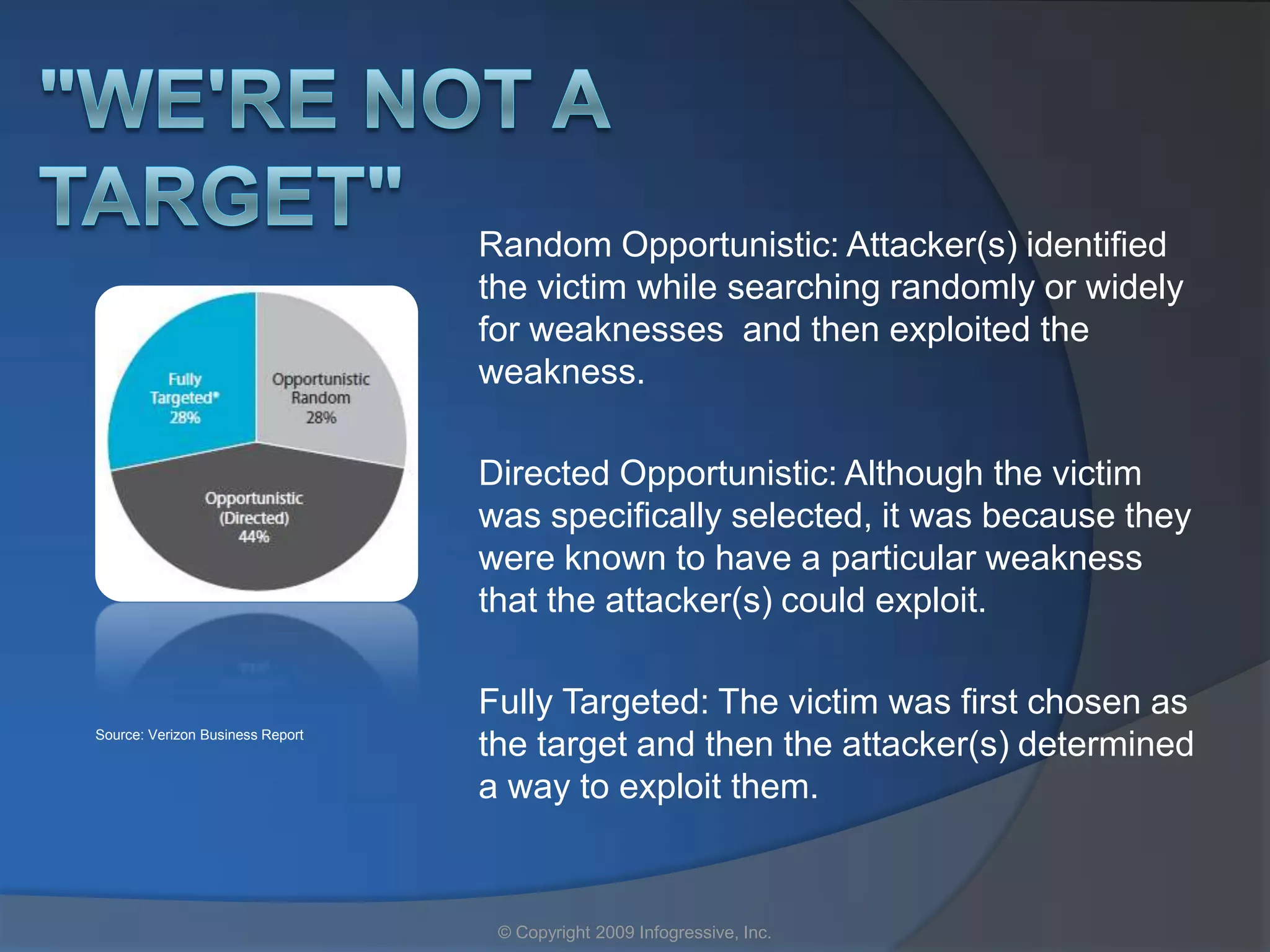 "WE'RE NOT A TARGET"

Fully Targeted* 28%

Opportunistic Random 28%

Opportunistic (Directed) 44%

Source: Verizon Business Report

Random Opportunistic: Attacker(s) identified the victim while searching randomly or widely for weaknesses and then exploited the weakness.

Directed Opportunistic: Although the victim was specifically selected, it was because they were known to have a particular weakness that the attacker(s) could exploit.

Fully Targeted: The victim was first chosen as the target and then the attacker(s) determined a way to exploit them.

© Copyright 2009 Infogressive, Inc.